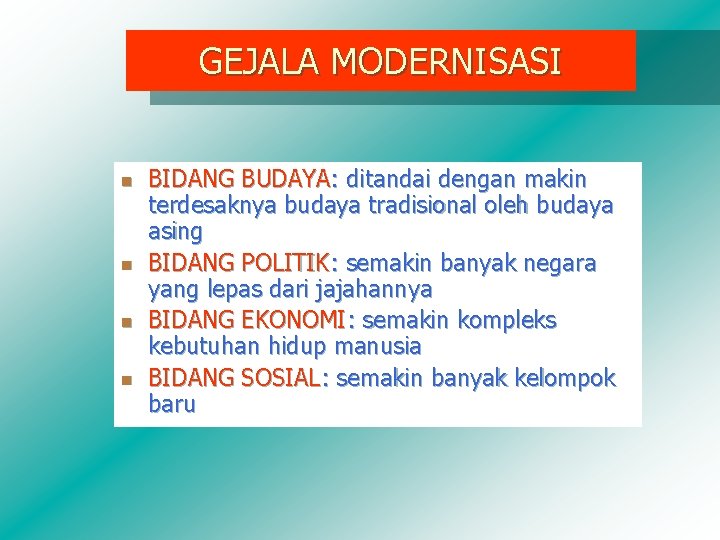 GEJALA MODERNISASI

- BIDANG BUDAYA: ditandai dengan makin terdesaknya budaya tradisional oleh budaya asing
- BIDANG POLITIK: semakin banyak negara yang lepas dari jajahannya
- BIDANG EKONOMI: semakin kompleks kebutuhan hidup manusia
- BIDANG SOSIAL: semakin banyak kelompok baru